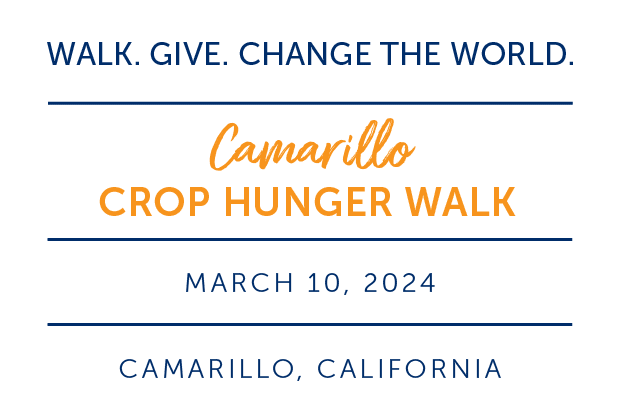 WALK. GIVE. CHANGE THE WORLD.

Camarillo
CROP HUNGER WALK

MARCH 10, 2024

CAMARILLO, CALIFORNIA